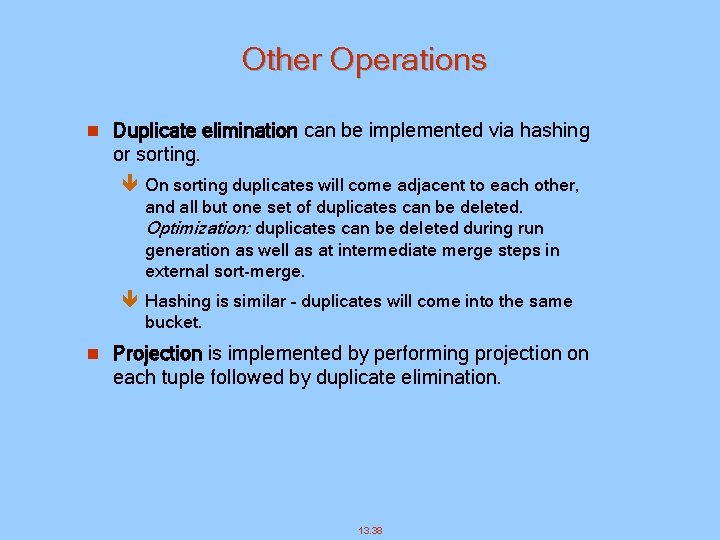 Other Operations

Duplicate elimination can be implemented via hashing or sorting.

On sorting duplicates will come adjacent to each other, and all but one set of duplicates can be deleted. Optimization: duplicates can be deleted during run generation as well as at intermediate merge steps in external sort-merge.

Hashing is similar - duplicates will come into the same bucket.

Projection is implemented by performing projection on each tuple followed by duplicate elimination.

13.38